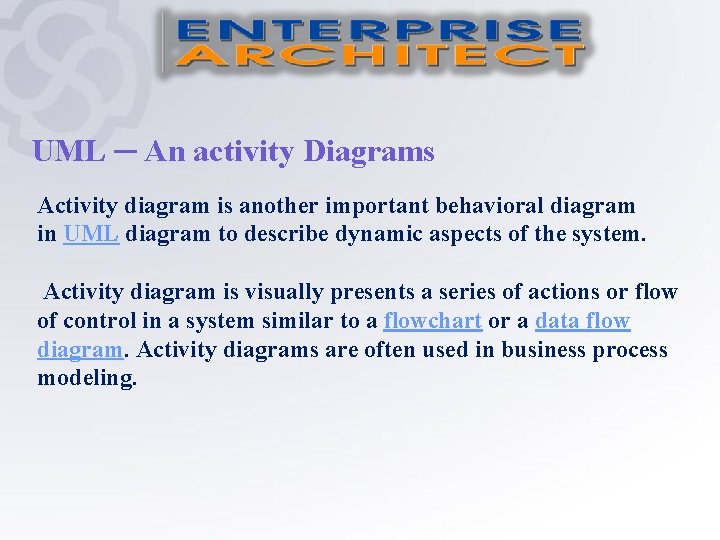 ENTERPRISE ARCHITECT

UML – An activity Diagrams

Activity diagram is another important behavioral diagram in UML diagram to describe dynamic aspects of the system.

Activity diagram is visually presents a series of actions or flow of control in a system similar to a flowchart or a data flow diagram. Activity diagrams are often used in business process modeling.